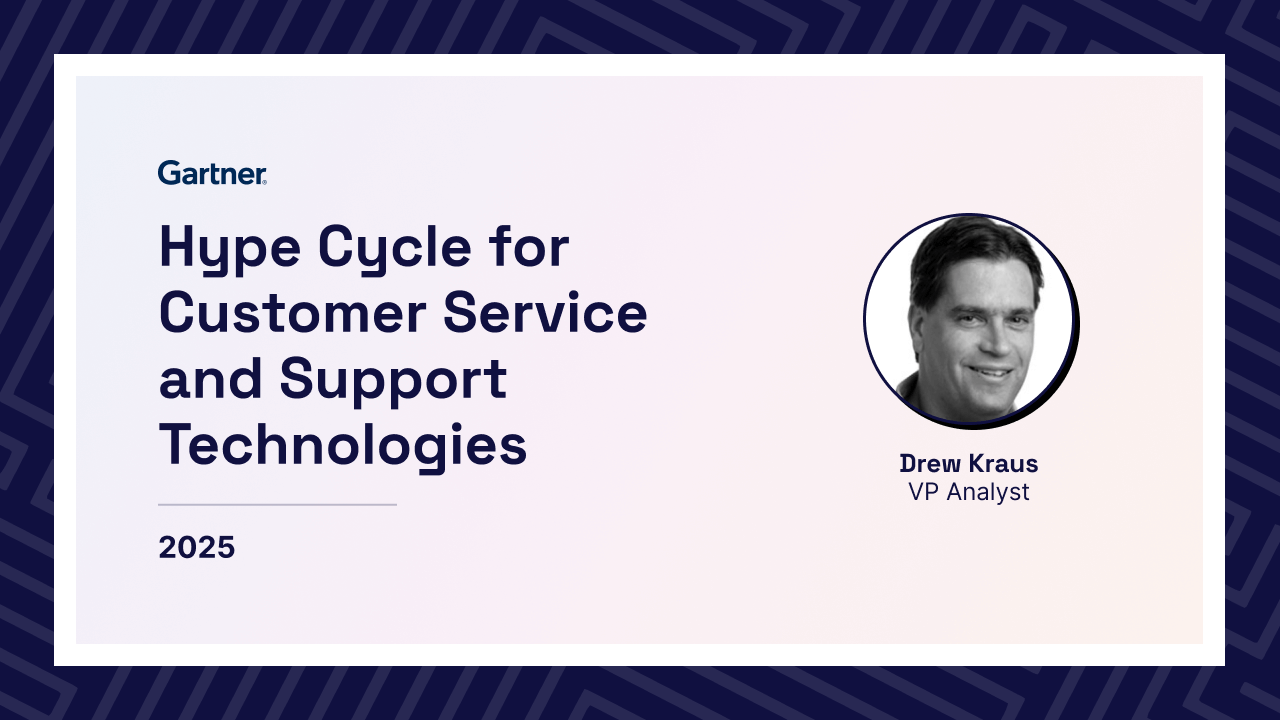 Gartner

Hype Cycle for Customer Service and Support Technologies

2025

Drew Kraus
VP Analyst